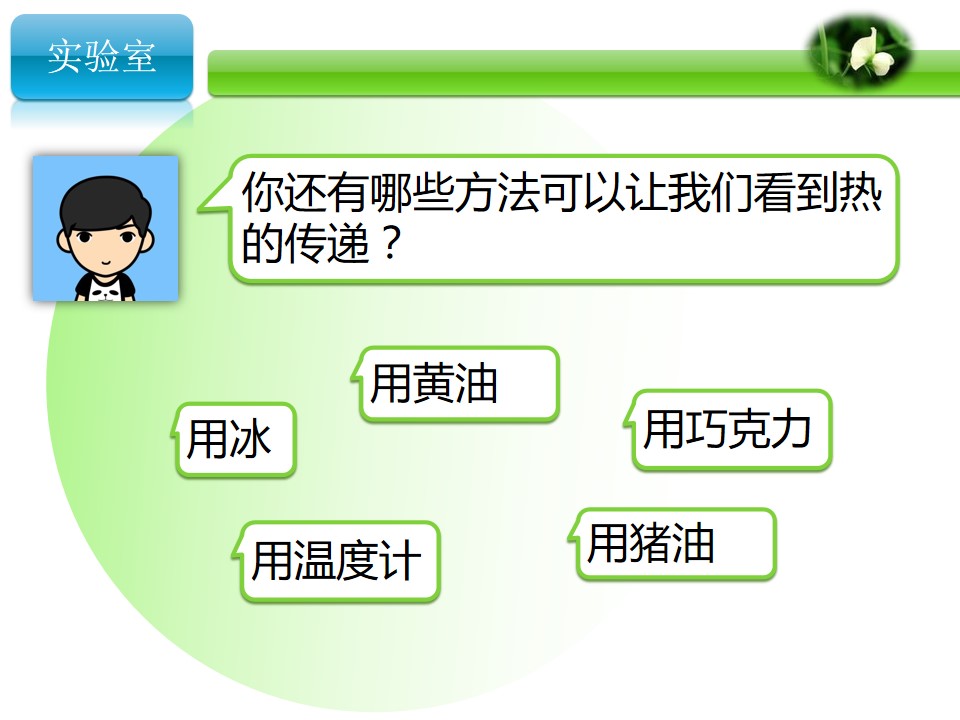 实验室

你还有哪些方法可以让我们看到热的传递？

用黄油

用冰

用巧克力

用温度计

用猪油